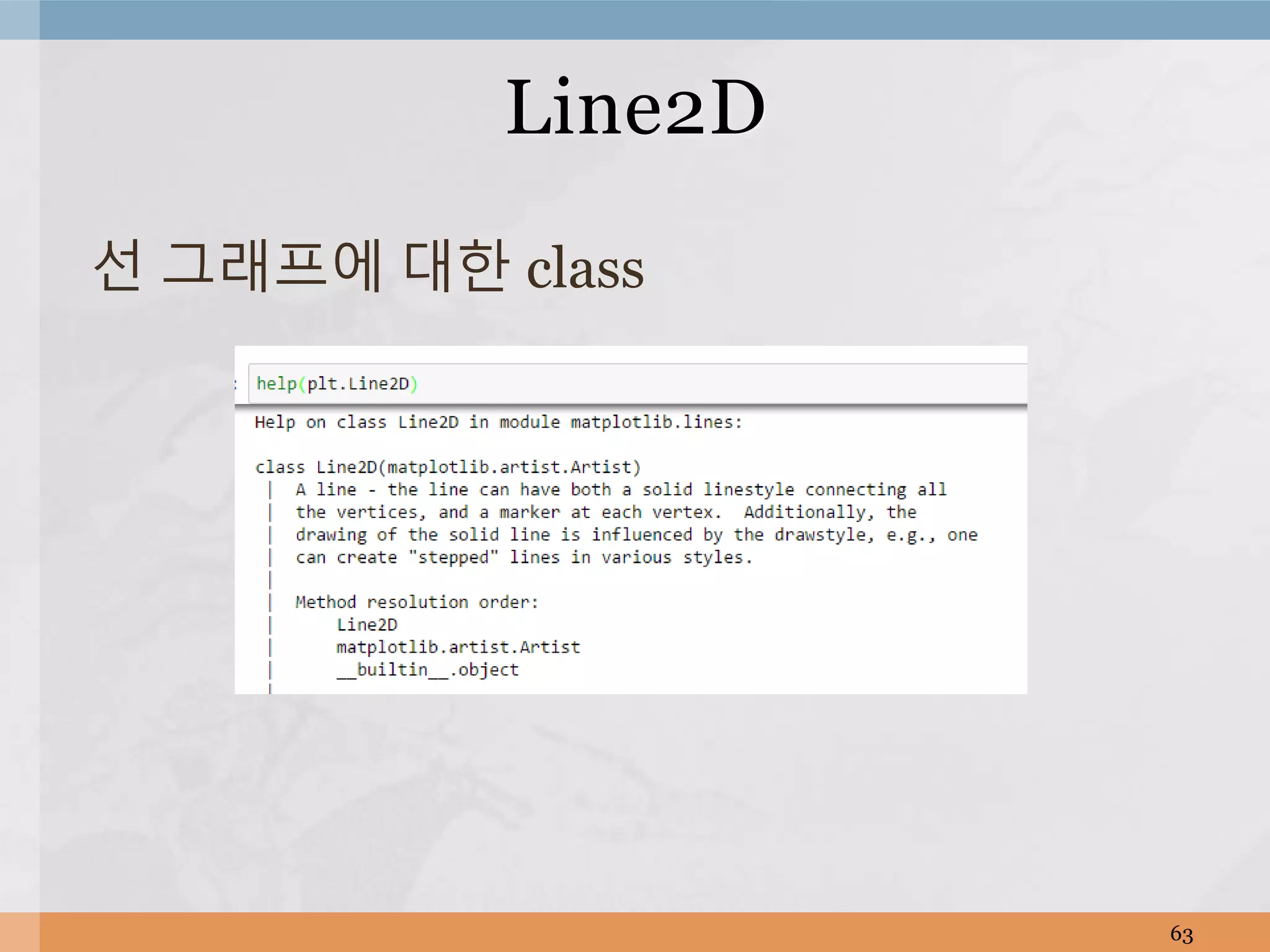 Line2D

선 그래프에 대한 class

help(plt.Line2D)

Help on class Line2D in module matplotlib.lines:

class Line2D(matplotlib.artist.Artist)
| A line - the line can have both a solid linestyle connecting all
| the vertices, and a marker at each vertex. Additionally, the
| drawing of the solid line is influenced by the drawstyle, e.g., one
| can create "stepped" lines in various styles.
|
| Method resolution order:
| Line2D
| matplotlib.artist.Artist
| __builtin__.object
|

63